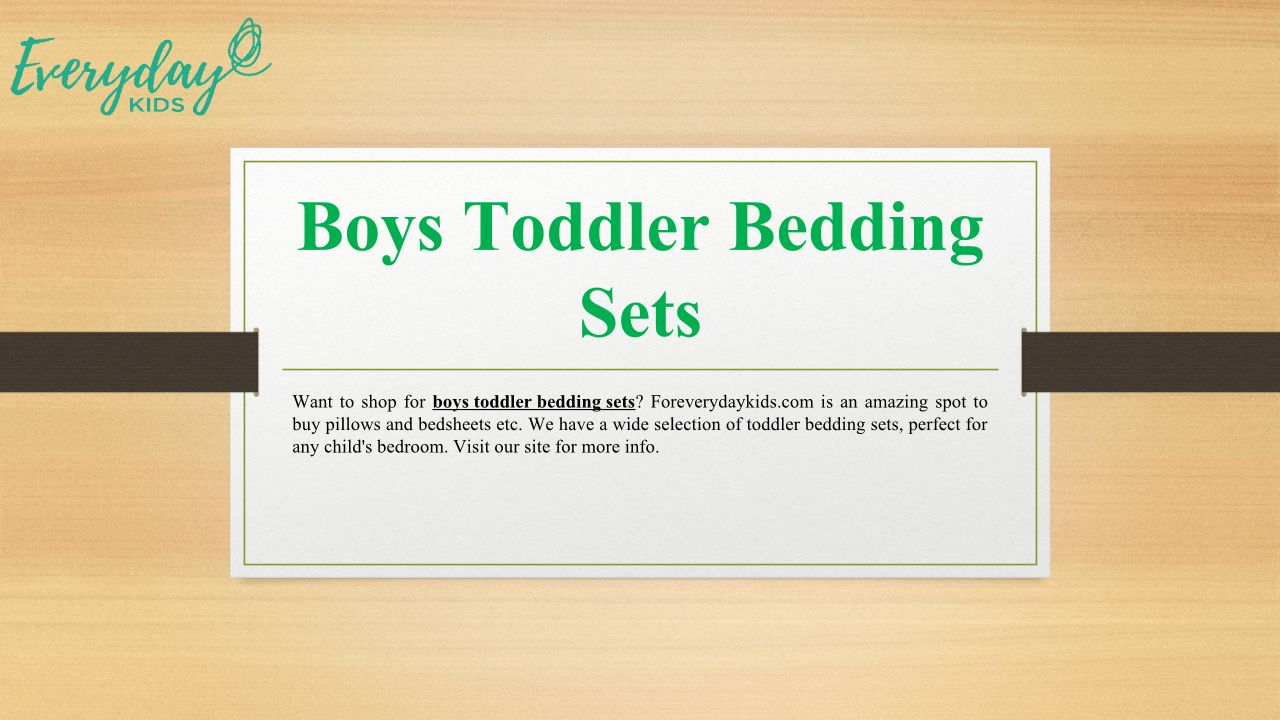 Everyday
KIDS

Boys Toddler Bedding Sets

Want to shop for boys toddler bedding sets? Foreverydaykids.com is an amazing spot to buy pillows and bedsheets etc. We have a wide selection of toddler bedding sets, perfect for any child's bedroom. Visit our site for more info.